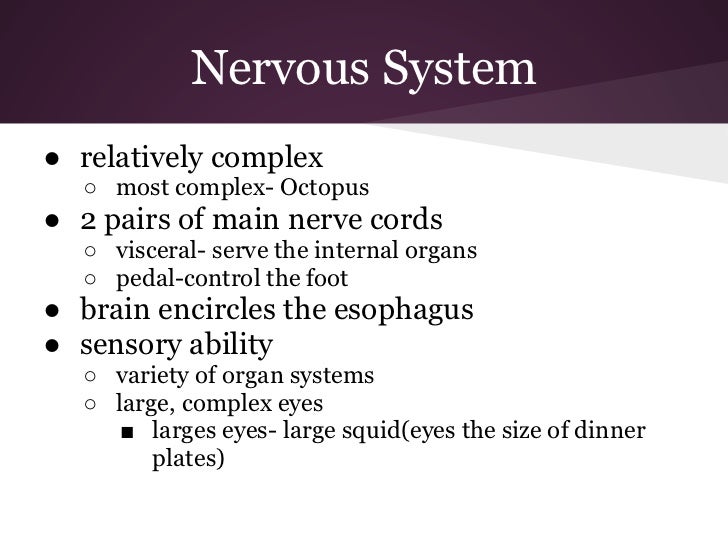 Nervous System

● relatively complex
 ○ most complex- Octopus
● 2 pairs of main nerve cords
 ○ visceral- serve the internal organs
 ○ pedal-control the foot
● brain encircles the esophagus
● sensory ability
 ○ variety of organ systems
 ○ large, complex eyes
  ■ larges eyes- large squid(eyes the size of dinner plates)